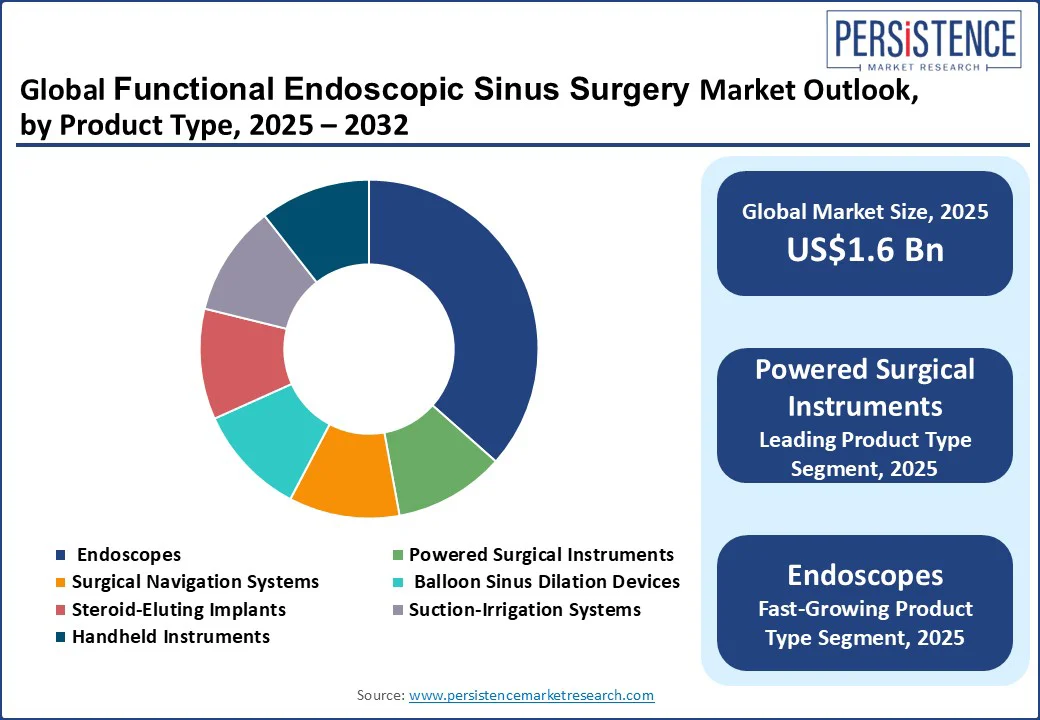 PERSISTENCE
MARKET RESEARCH

Global Functional Endoscopic Sinus Surgery Market Outlook, by Product Type, 2025 – 2032

Endoscopes
Powered Surgical Instruments
Surgical Navigation Systems
Balloon Sinus Dilation Devices
Steroid-Eluting Implants
Suction-Irrigation Systems
Handheld Instruments

Global Market Size, 2025
US$1.6 Bn

Powered Surgical Instruments
Leading Product Type Segment, 2025

Endoscopes
Fast-Growing Product Type Segment, 2025

Source: www.persistencemarketresearch.com